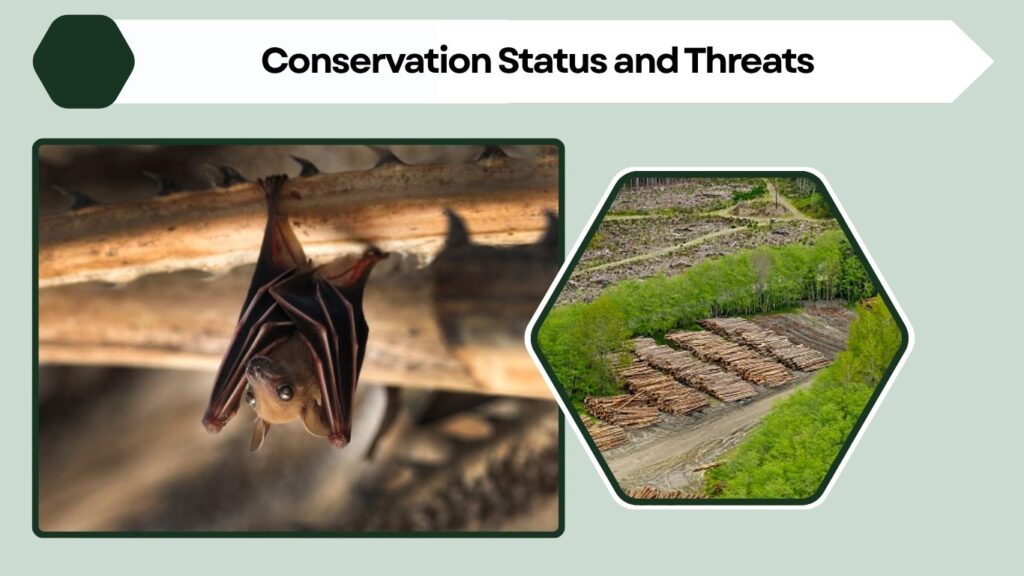 Conservation Status and Threats